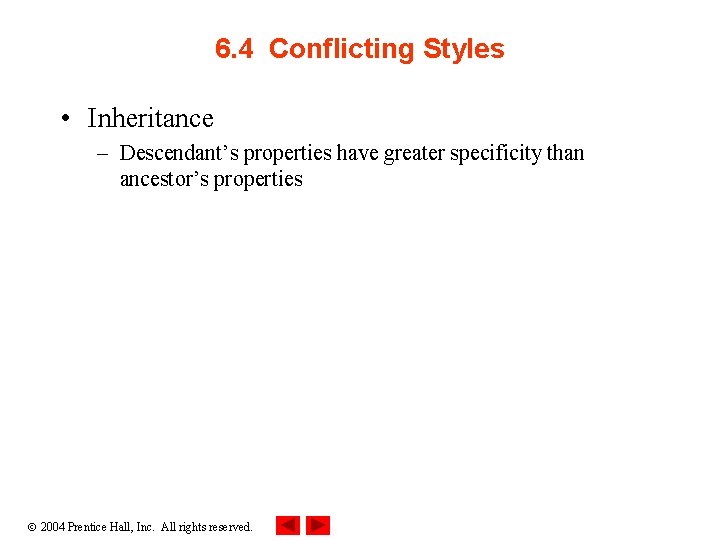 6.4 Conflicting Styles

• Inheritance

– Descendant’s properties have greater specificity than ancestor’s properties

© 2004 Prentice Hall, Inc. All rights reserved.